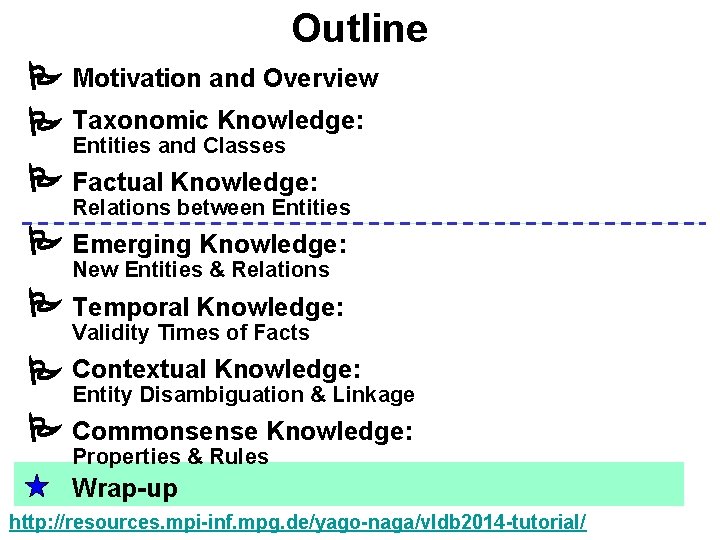 Outline

Motivation and Overview

Taxonomic Knowledge:
Entities and Classes

Factual Knowledge:
Relations between Entities

Emerging Knowledge:
New Entities & Relations

Temporal Knowledge:
Validity Times of Facts

Contextual Knowledge:
Entity Disambiguation & Linkage

Commonsense Knowledge:
Properties & Rules

Wrap-up

http://resources.mpi-inf.mpg.de/yago-naga/vldb2014-tutorial/